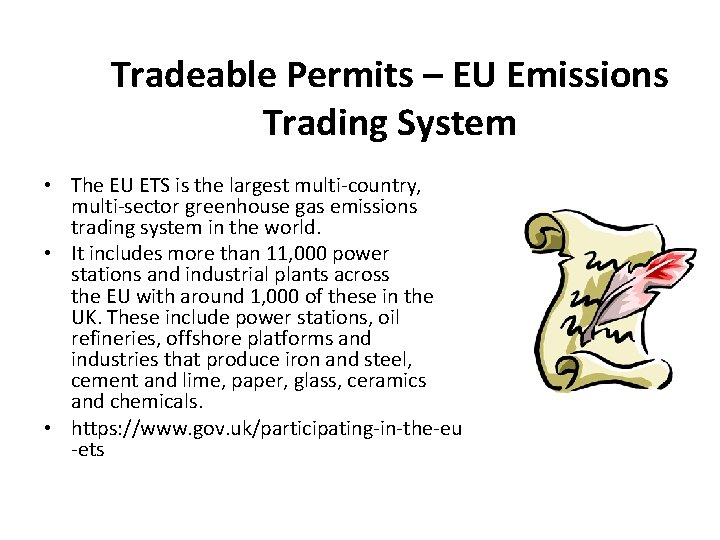 Tradeable Permits – EU Emissions Trading System

• The EU ETS is the largest multi-country, multi-sector greenhouse gas emissions trading system in the world.

• It includes more than 11,000 power stations and industrial plants across the EU with around 1,000 of these in the UK. These include power stations, oil refineries, offshore platforms and industries that produce iron and steel, cement and lime, paper, glass, ceramics and chemicals.

• https://www.gov.uk/participating-in-the-eu-ets